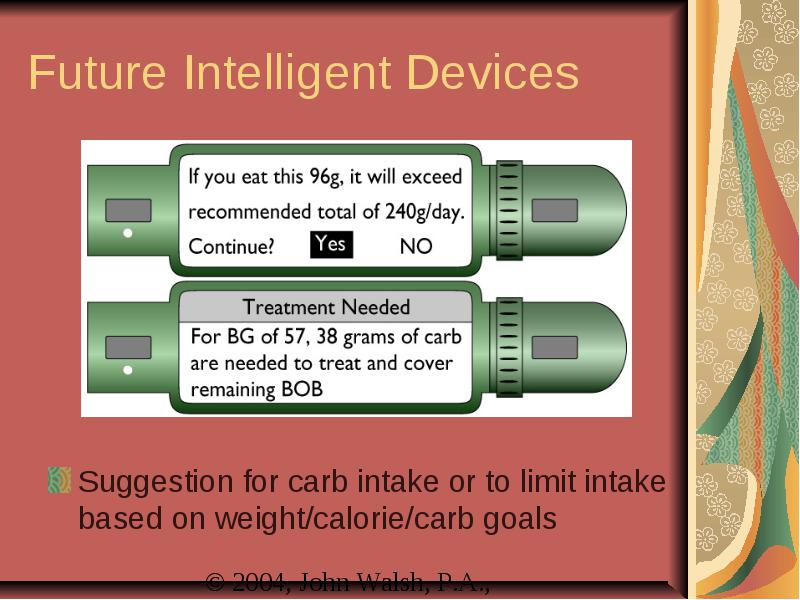 Future Intelligent Devices

If you eat this 96g, it will exceed recommended total of 240g/day. Continue? Yes NO

Treatment Needed
For BG of 57, 38 grams of carb are needed to treat and cover remaining BOB

Suggestion for carb intake or to limit intake based on weight/calorie/carb goals

© 2004, John Walsh, P.A.,